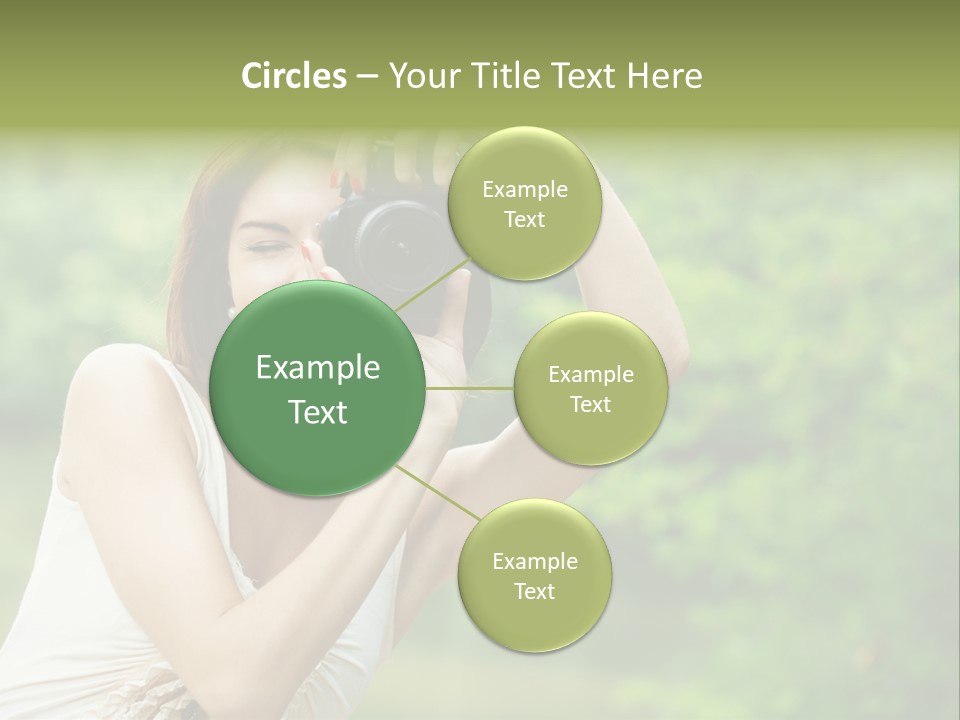 Circles – Your Title Text Here

Example Text

Example Text

Example Text

Example Text